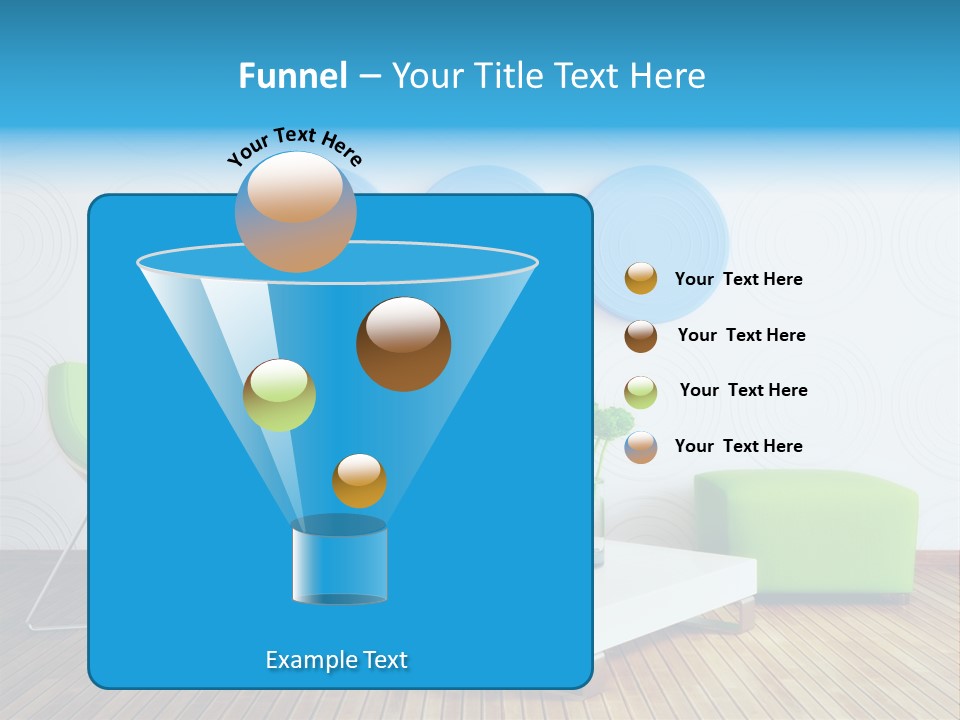 Funnel – Your Title Text Here

Your Text Here

Your Text Here

Your Text Here

Your Text Here

Your Text Here

Example Text